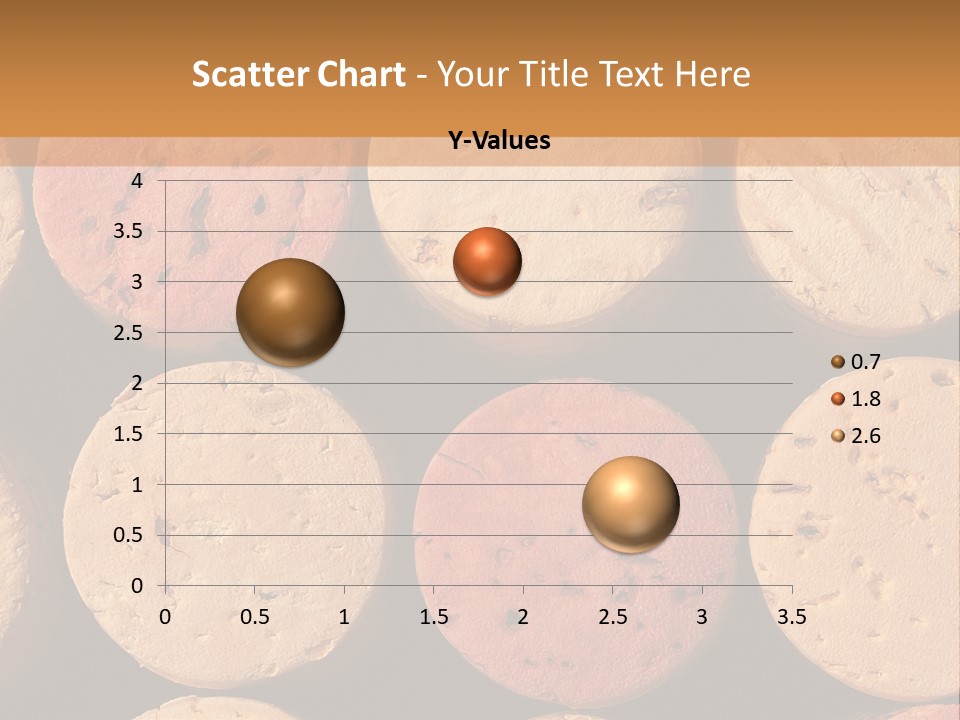 Scatter Chart - Your Title Text Here

Y-Values

4
3.5
3
2.5
2
1.5
1
0.5
0

0 0.5 1 1.5 2 2.5 3 3.5

0.7
1.8
2.6